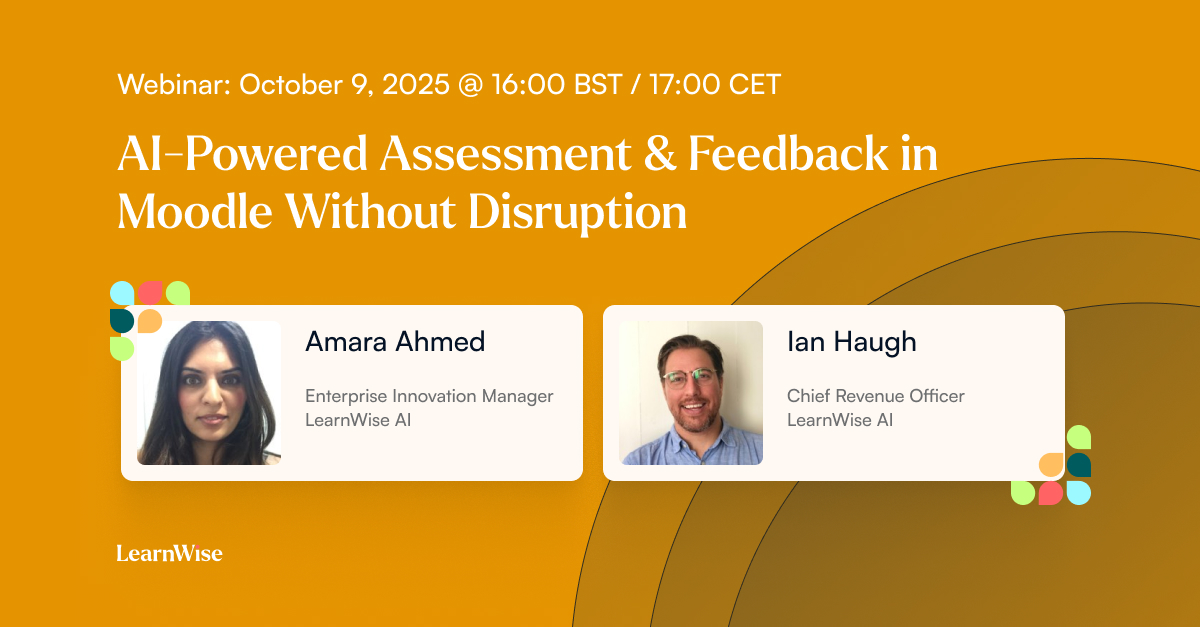 Webinar: October 9, 2025 @ 16:00 BST / 17:00 CET

AI-Powered Assessment & Feedback in Moodle Without Disruption

Amara Ahmed

Enterprise Innovation Manager
LearnWise AI

Ian Haugh

Chief Revenue Officer
LearnWise AI

LearnWise